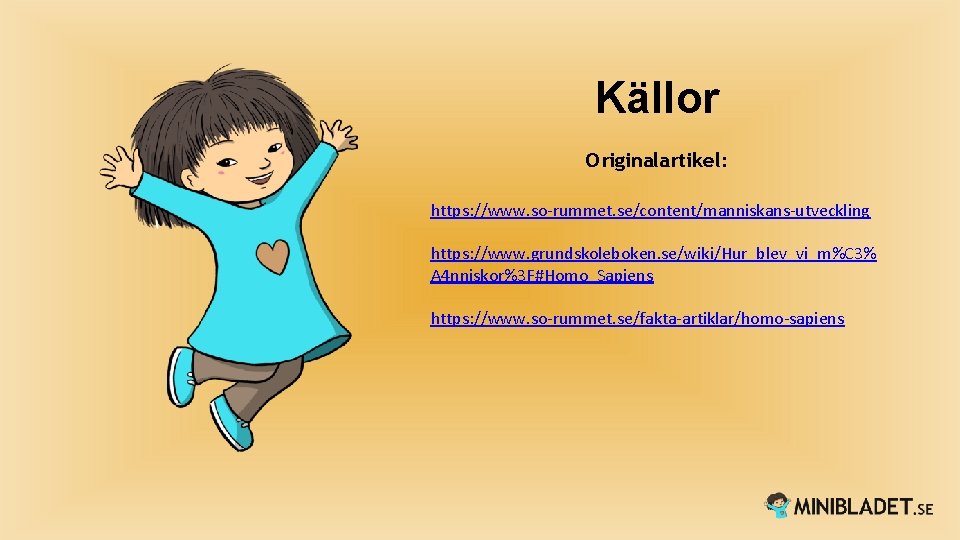 Källor

Originalartikel:

https://www.so-rummet.se/content/manniskans-utveckling

https://www.grundskoleboken.se/wiki/Hur_blev_vi_m%C3%A4nniskor%3F#Homo_Sapiens

https://www.so-rummet.se/fakta-artiklar/homo-sapiens

MINIBLADET.SE